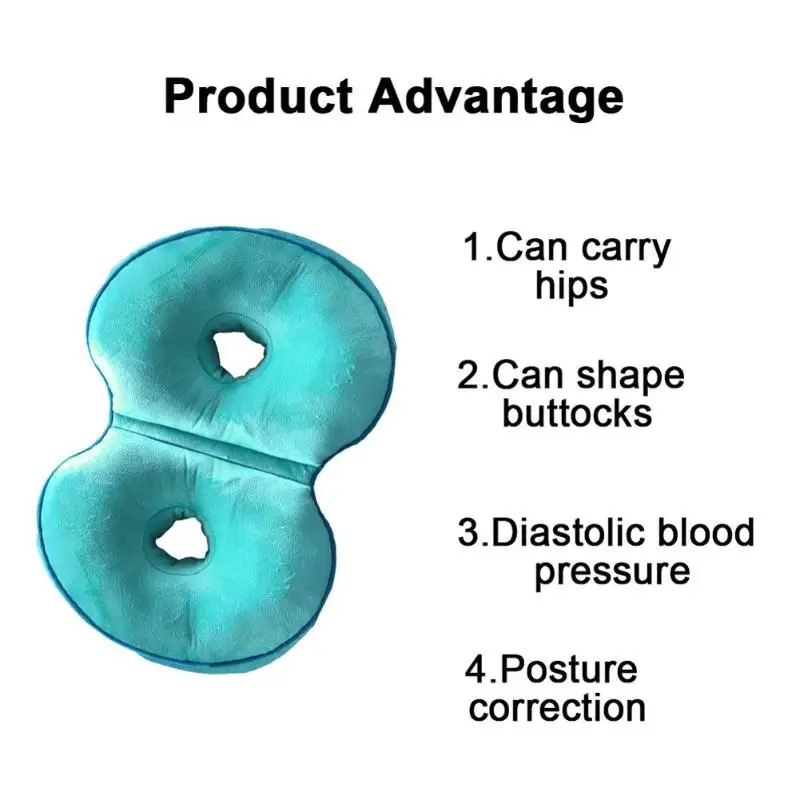 Product Advantage

1.Can carry hips

2.Can shape buttocks

3.Diastolic blood pressure

4.Posture correction